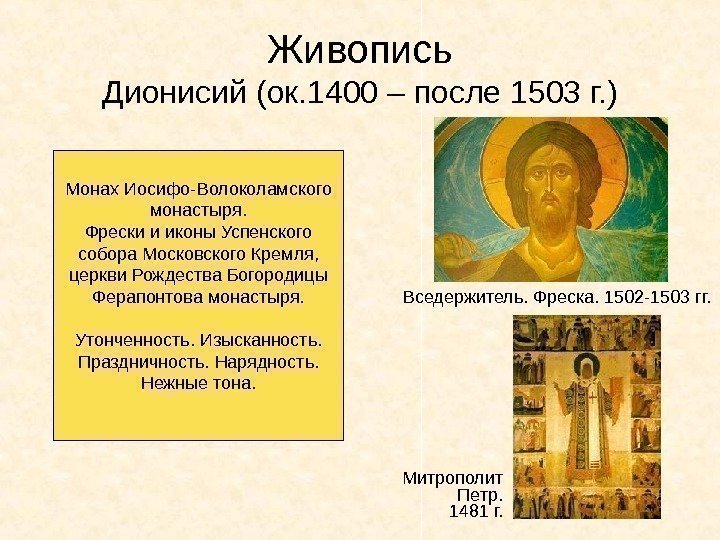 Живопись
Дионисий (ок.1400 – после 1503 г.)

Монах Иосифо-Волоколамского монастыря.
Фрески и иконы Успенского собора Московского Кремля, церкви Рождества Богородицы Ферапонтова монастыря.

Утонченность. Изысканность. Праздничность. Нарядность. Нежные тона.

Вседержитель. Фреска. 1502-1503 гг.

Митрополит Петр. 1481 г.